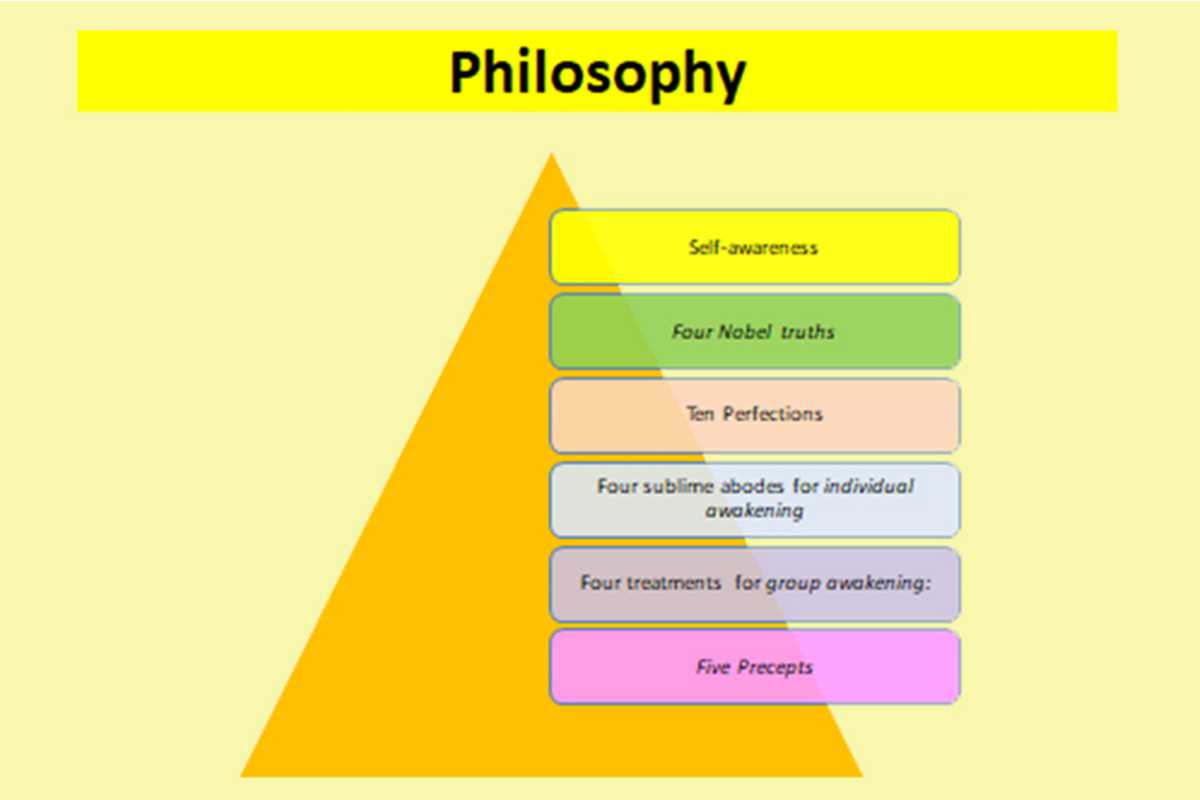 Philosophy

Self-awareness

Four Nobel truths

Ten Perfections

Four sublime abodes for individual awakening

Four treatments for group awakening:

Five Precepts